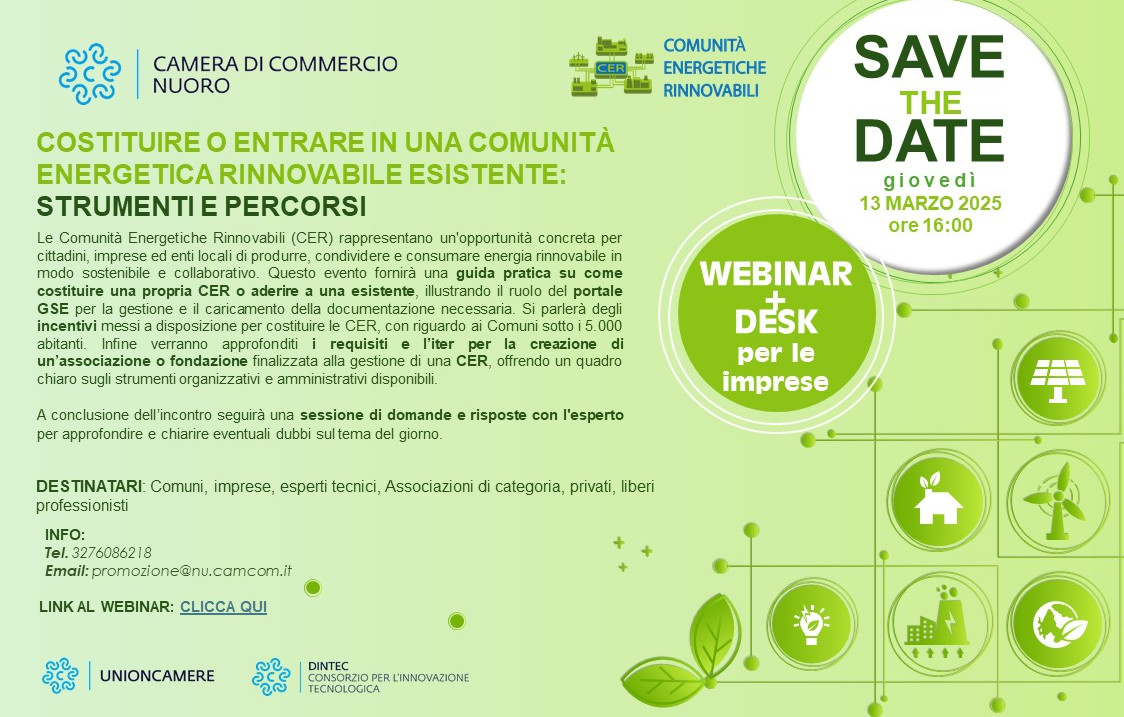 CAMERA DI COMMERCIO NUORO

CER COMUNITÀ ENERGETICHE RINNOVABILI

SAVE THE DATE
giovedì
13 MARZO 2025
ore 16:00

COSTITUIRE O ENTRARE IN UNA COMUNITÀ ENERGETICA RINNOVABILE ESISTENTE: STRUMENTI E PERCORSI

Le Comunità Energetiche Rinnovabili (CER) rappresentano un'opportunità concreta per cittadini, imprese ed enti locali di produrre, condividere e consumare energia rinnovabile in modo sostenibile e collaborativo. Questo evento fornirà una guida pratica su come costituire una propria CER o aderire a una esistente, illustrando il ruolo del portale GSE per la gestione e il caricamento della documentazione necessaria. Si parlerà degli incentivi messi a disposizione per costituire le CER, con riguardo ai Comuni sotto i 5.000 abitanti. Infine verranno approfonditi i requisiti e l'iter per la creazione di un'associazione o fondazione finalizzata alla gestione di una CER, offrendo un quadro chiaro sugli strumenti organizzativi e amministrativi disponibili.

A conclusione dell'incontro seguirà una sessione di domande e risposte con l'esperto per approfondire e chiarire eventuali dubbi sul tema del giorno.

WEBINAR + DESK per le imprese

DESTINATARI: Comuni, imprese, esperti tecnici, Associazioni di categoria, privati, liberi professionisti

INFO:
Tel. 3276086218
Email: promozione@nu.camcom.it

LINK AL WEBINAR: CLICCA QUI

UNIONCAMERE

DINTEC CONSORZIO PER L'INNOVAZIONE TECNOLOGICA